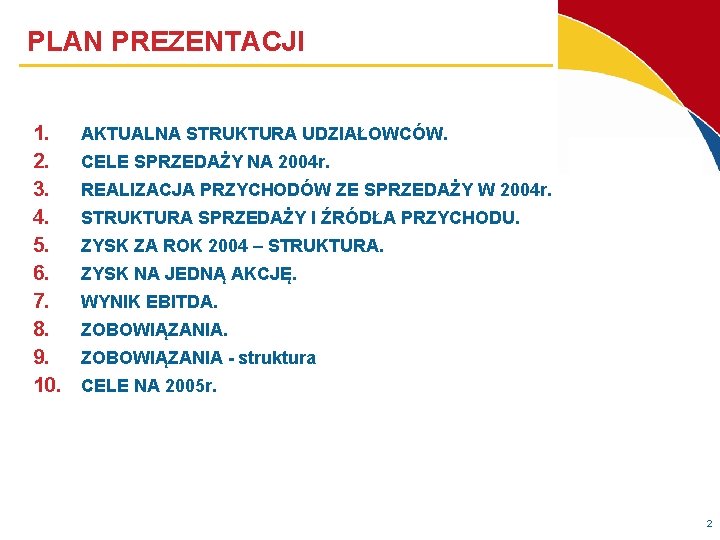 PLAN PREZENTACJI

1. AKTUALNA STRUKTURA UDZIAŁOWCÓW.
2. CELE SPRZEDAŻY NA 2004r.
3. REALIZACJA PRZYCHODÓW ZE SPRZEDAŻY W 2004r.
4. STRUKTURA SPRZEDAŻY I ŹRÓDŁA PRZYCHODU.
5. ZYSK ZA ROK 2004 – STRUKTURA.
6. ZYSK NA JEDNĄ AKCJĘ.
7. WYNIK EBITDA.
8. ZOBOWIĄZANIA.
9. ZOBOWIĄZANIA - struktura
10. CELE NA 2005r.

2